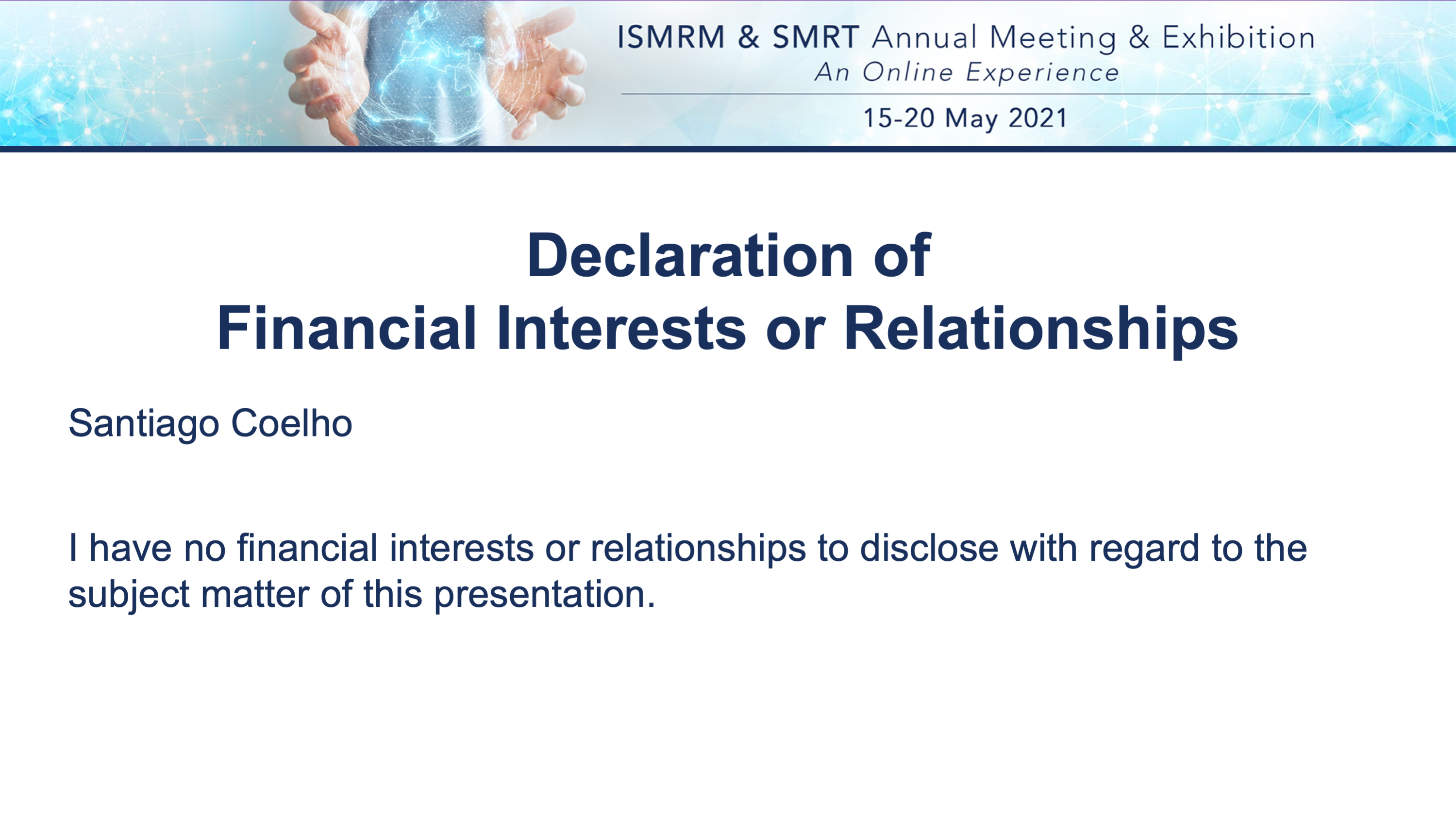 ISMRM & SMRT Annual Meeting & Exhibition
An Online Experience
15-20 May 2021

Declaration of
Financial Interests or Relationships

Santiago Coelho

I have no financial interests or relationships to disclose with regard to the subject matter of this presentation.